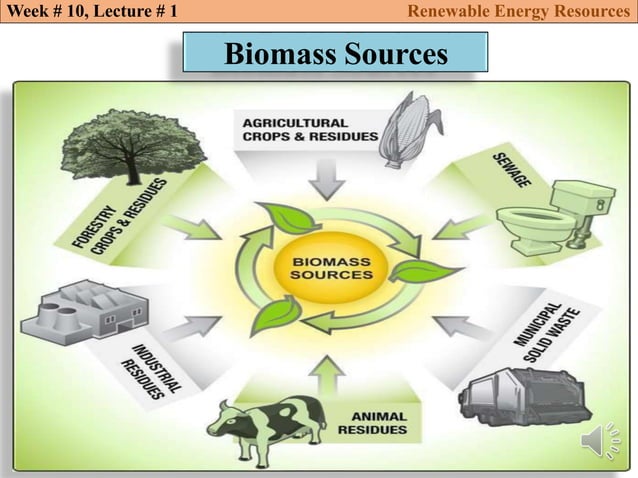 Week # 10, Lecture # 1

Renewable Energy Resources

Biomass Sources

AGRICULTURAL CROPS & RESIDUES

FORESTRY CROPS & RESIDUES

SEWAGE

BIOMASS SOURCES

INDUSTRIAL RESIDUES

MUNICIPAL SOLID WASTE

ANIMAL RESIDUES